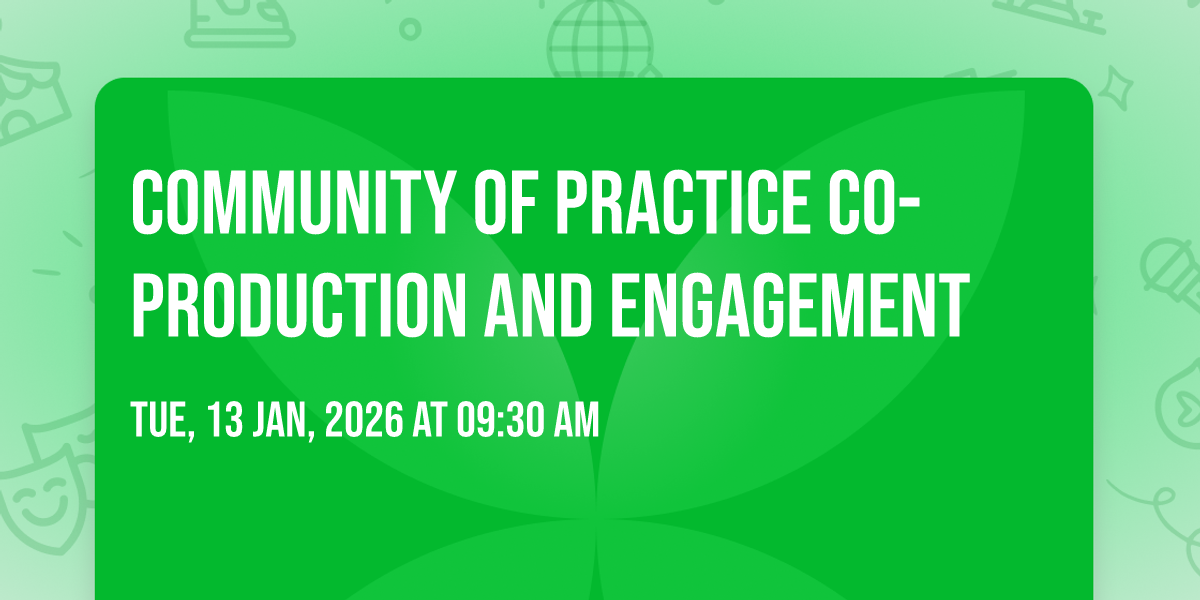 COMMUNITY OF PRACTICE CO-PRODUCTION AND ENGAGEMENT

TUE, 13 JAN, 2026 AT 09:30 AM